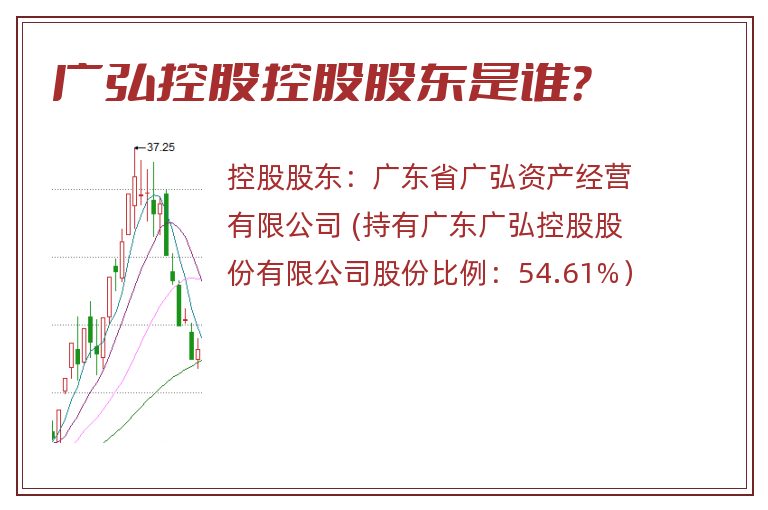 广弘控股控股股东是谁?

37.25

控股股东：广东省广弘资产经营有限公司 (持有广东广弘控股股份有限公司股份比例：54.61%)